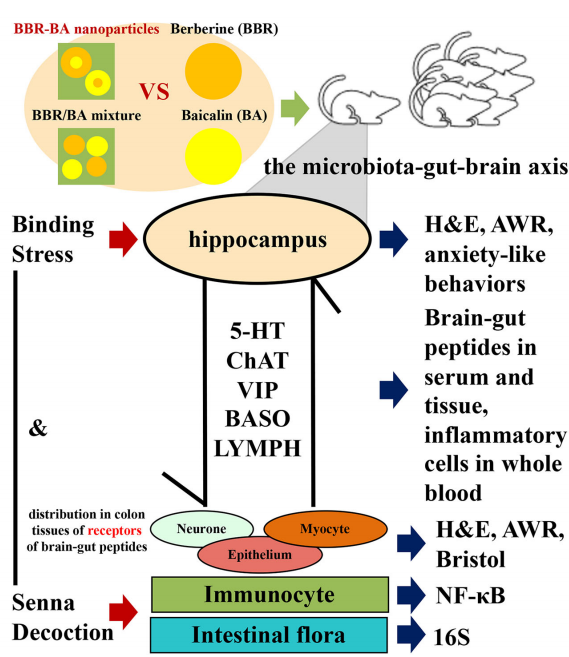 BBR-BA nanoparticles Berberine (BBR)

VS

BBR/BA mixture Baicalin (BA)

the microbiota-gut-brain axis

Binding Stress

hippocampus

H&E, AWR, anxiety-like behaviors

5-HT
ChAT
VIP
BASO
LYMPH

Brain-gut peptides in serum and tissue, inflammatory cells in whole blood

&

distribution in colon tissues of receptors of brain-gut peptides

Neurone

Myocyte

Epithelium

H&E, AWR, Bristol

Senna Decoction

Immunocyte

NF-κB

Intestinal flora

16S